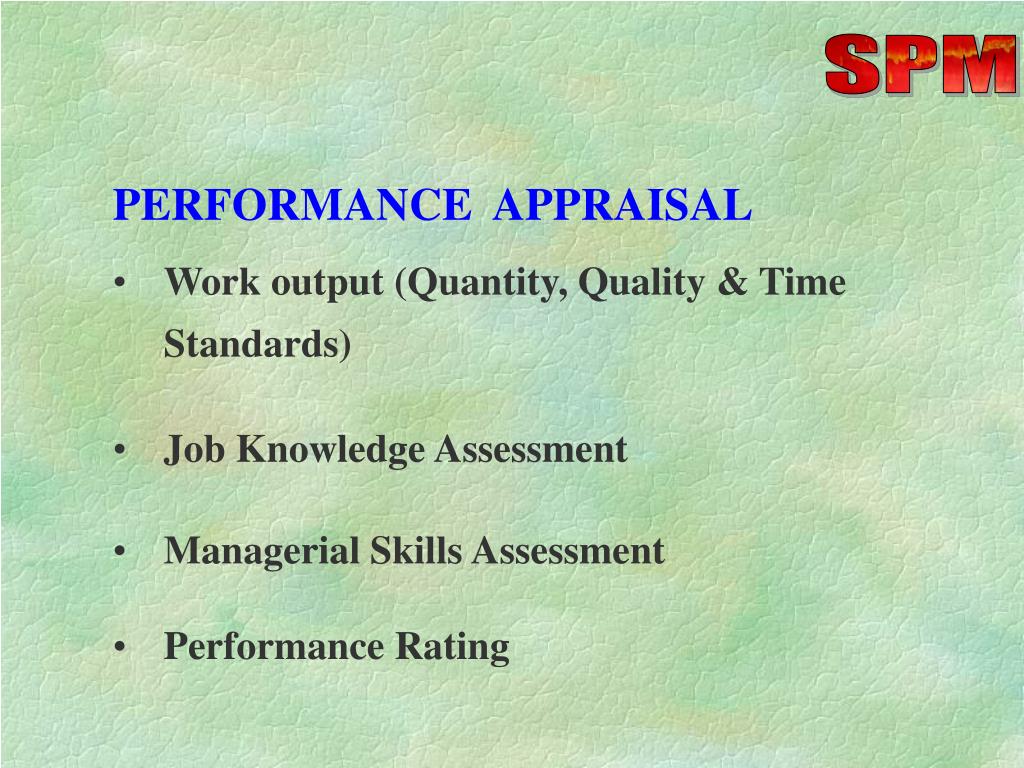 SPM

PERFORMANCE APPRAISAL

• Work output (Quantity, Quality & Time Standards)

• Job Knowledge Assessment

• Managerial Skills Assessment

• Performance Rating